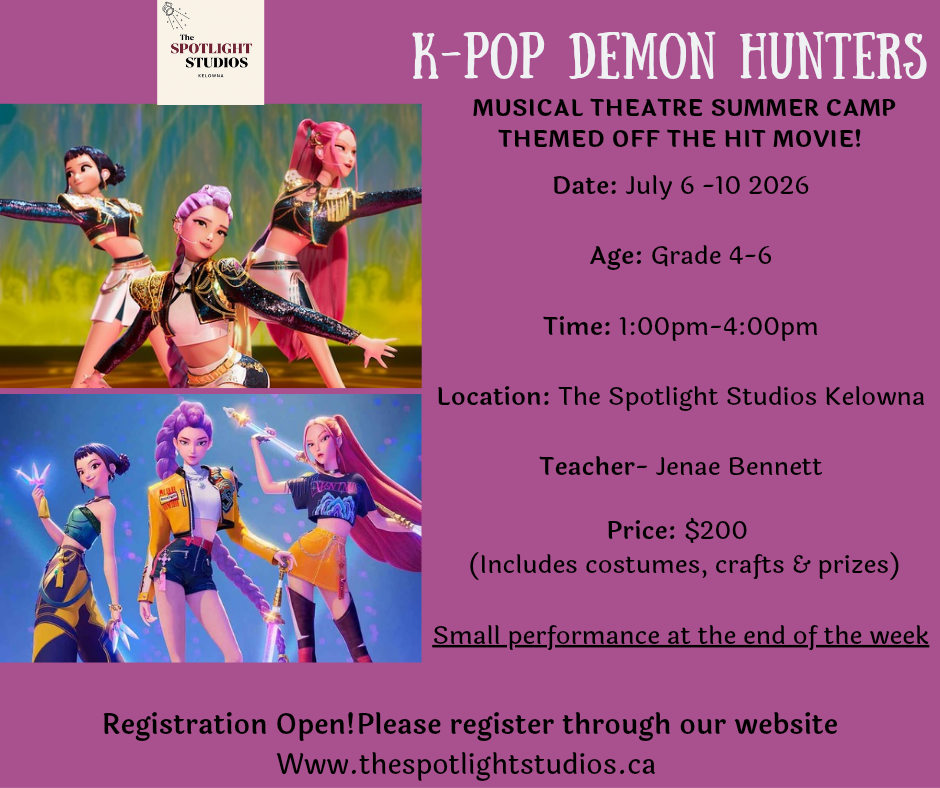 The SPOTLIGHT STUDIOS KELOWNA

K-POP DEMON HUNTERS

MUSICAL THEATRE SUMMER CAMP THEMED OFF THE HIT MOVIE!

Date: July 6 -10 2026

Age: Grade 4-6

Time: 1:00pm-4:00pm

Location: The Spotlight Studios Kelowna

Teacher- Jenae Bennett

Price: $200
(Includes costumes, crafts & prizes)

Small performance at the end of the week

Registration Open!Please register through our website
Www.thespotlightstudios.ca